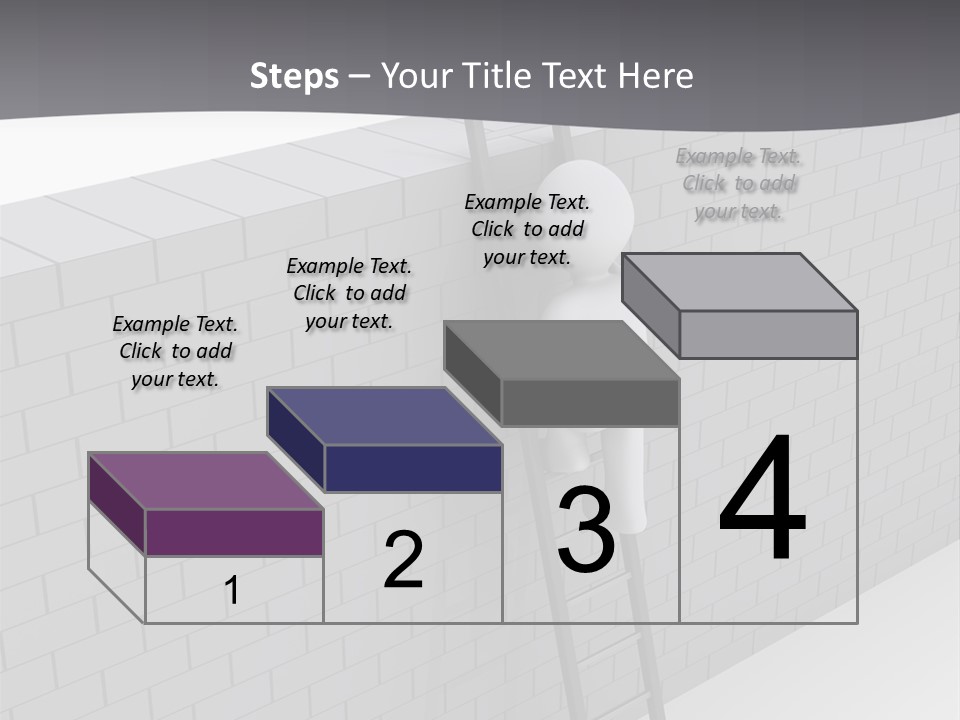 Steps – Your Title Text Here

Example Text. Click to add your text.

Example Text. Click to add your text.

Example Text. Click to add your text.

Example Text. Click to add your text.

1

2

3

4